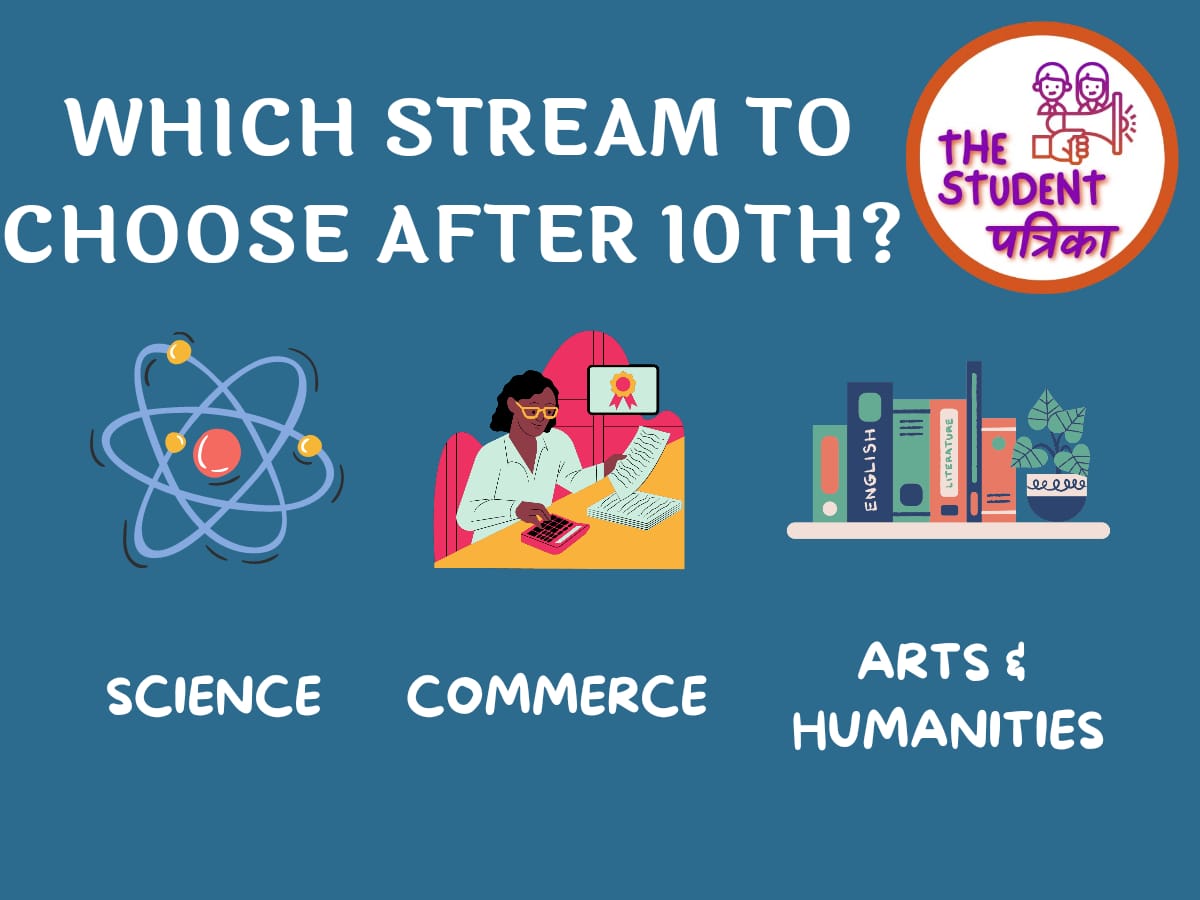 WHICH STREAM TO CHOOSE AFTER 10TH?

THE STUDENT पत्रिका

ENGLISH

LITERATURE

SCIENCE

COMMERCE

ARTS & HUMANITIES